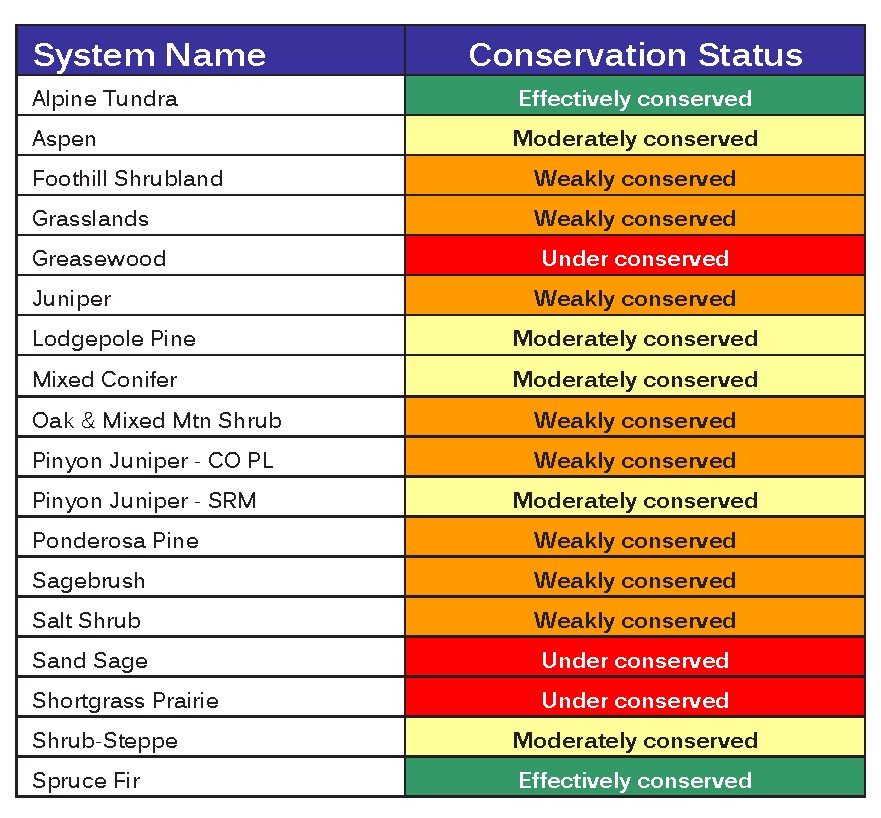 | System Name | Conservation Status |
|---|---|
| Alpine Tundra | Effectively conserved |
| Aspen | Moderately conserved |
| Foothill Shrubland | Weakly conserved |
| Grasslands | Weakly conserved |
| Greasewood | Under conserved |
| Juniper | Weakly conserved |
| Lodgepole Pine | Moderately conserved |
| Mixed Conifer | Moderately conserved |
| Oak & Mixed Mtn Shrub | Weakly conserved |
| Pinyon Juniper - CO PL | Weakly conserved |
| Pinyon Juniper - SRM | Moderately conserved |
| Ponderosa Pine | Weakly conserved |
| Sagebrush | Weakly conserved |
| Salt Shrub | Weakly conserved |
| Sand Sage | Under conserved |
| Shortgrass Prairie | Under conserved |
| Shrub-Steppe | Moderately conserved |
| Spruce Fir | Effectively conserved |